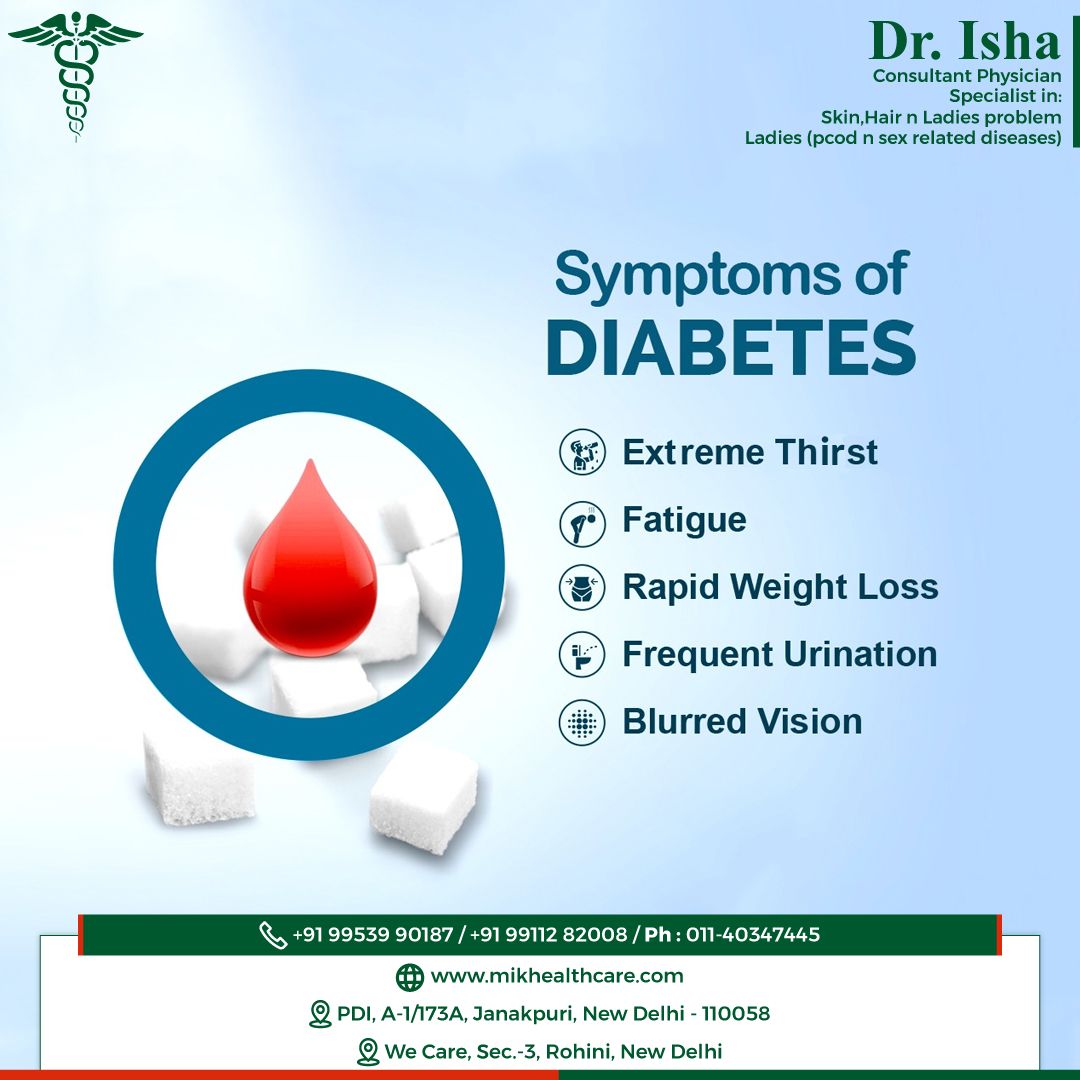 Dr. Isha
Consultant Physician
Specialist in:
Skin,Hair n Ladies problem
Ladies (pcod n sex related diseases)

Symptoms of
DIABETES

Extreme Thirst
Fatigue
Rapid Weight Loss
Frequent Urination
Blurred Vision

+91 99539 90187 / +91 99112 82008 / Ph : 011-40347445
www.mikhealthcare.com
PDI, A-1/173A, Janakpuri, New Delhi - 110058
We Care, Sec.-3, Rohini, New Delhi